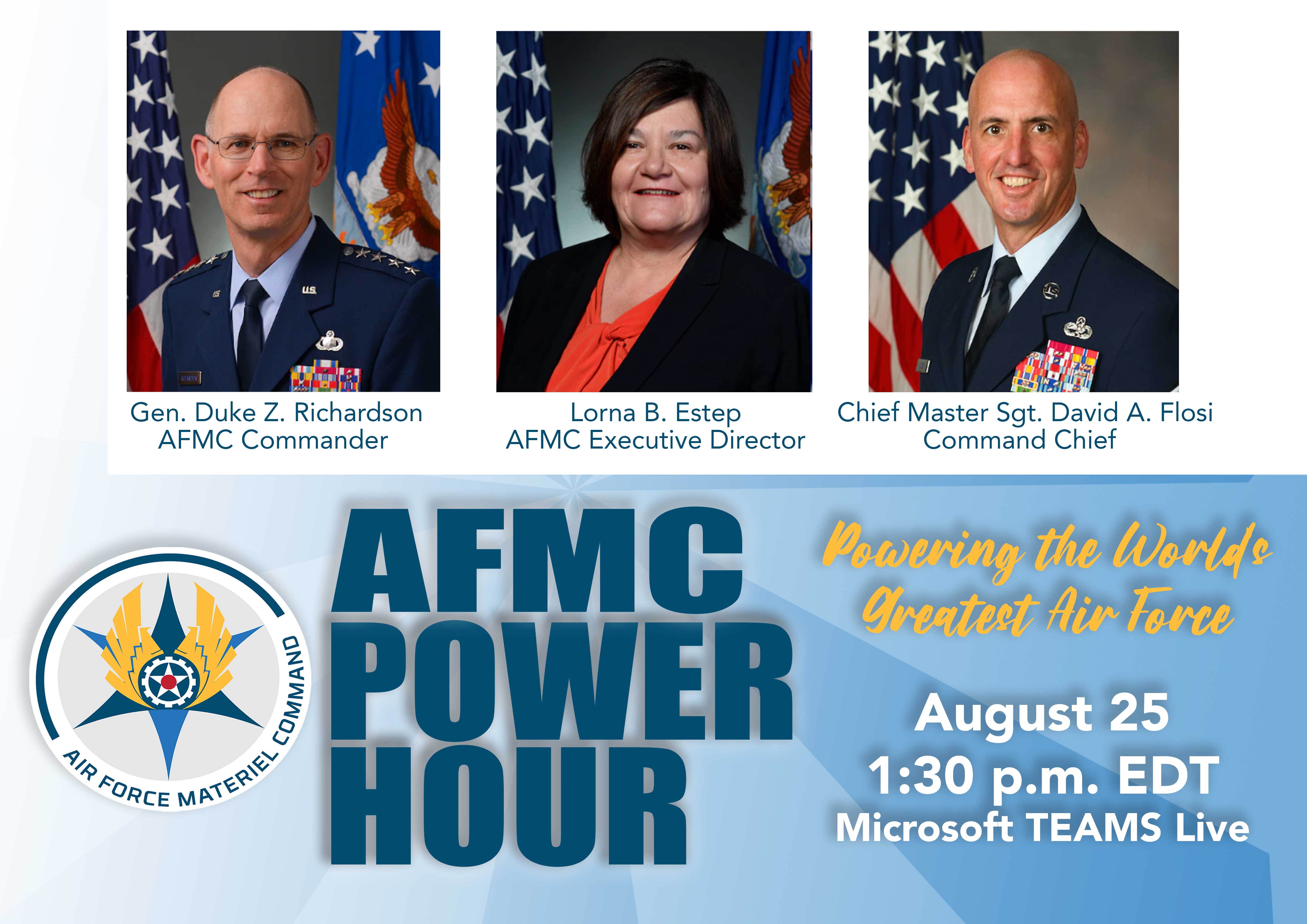 Gen. Duke Z. Richardson
AFMC Commander

Lorna B. Estep
AFMC Executive Director

Chief Master Sgt. David A. Flosi
Command Chief

AIR FORCE MATERIEL COMMAND

AFMC POWER HOUR

Powering the World's Greatest Air Force

August 25
1:30 p.m. EDT
Microsoft TEAMS Live